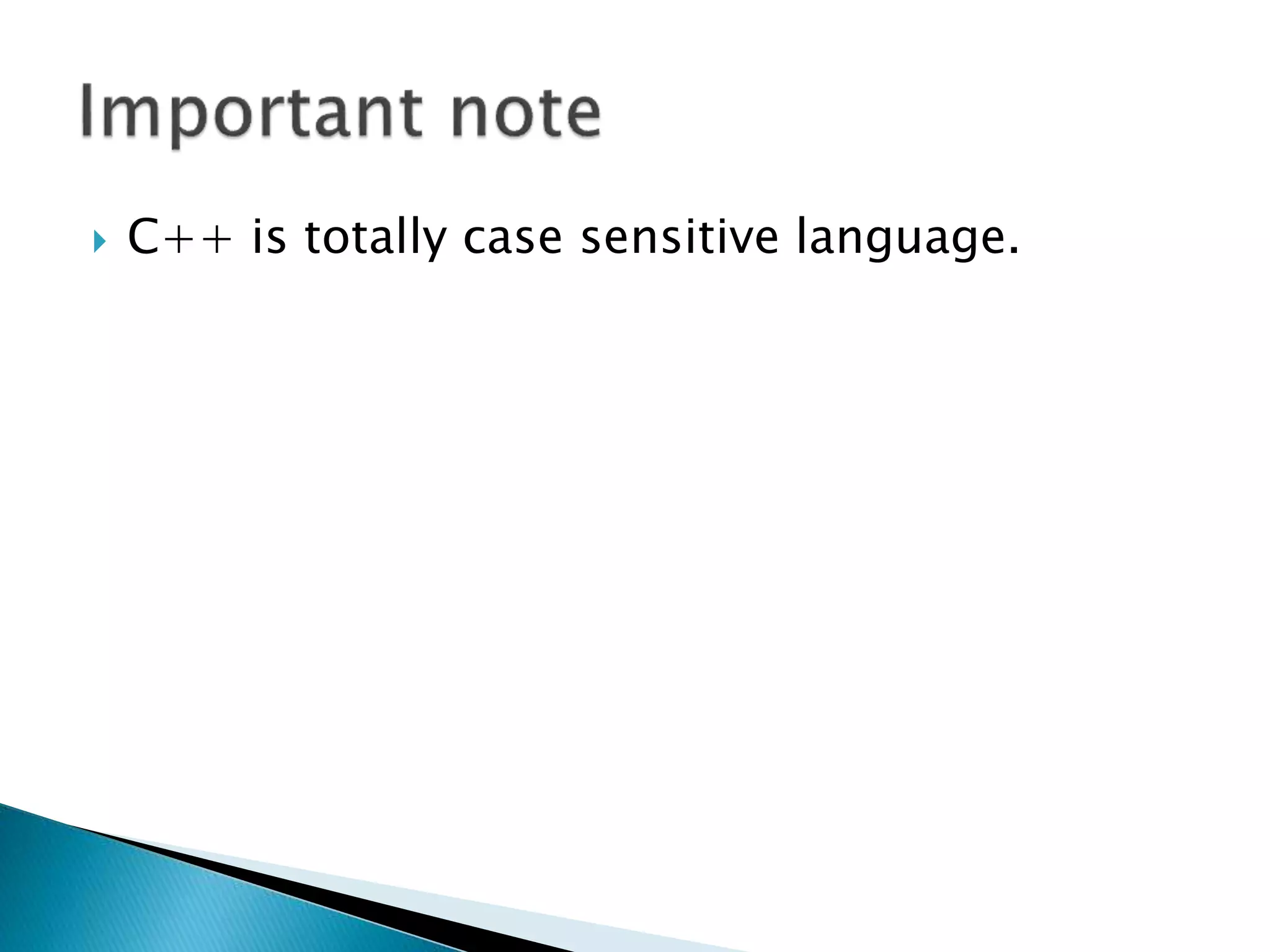 Important note

C++ is totally case sensitive language.